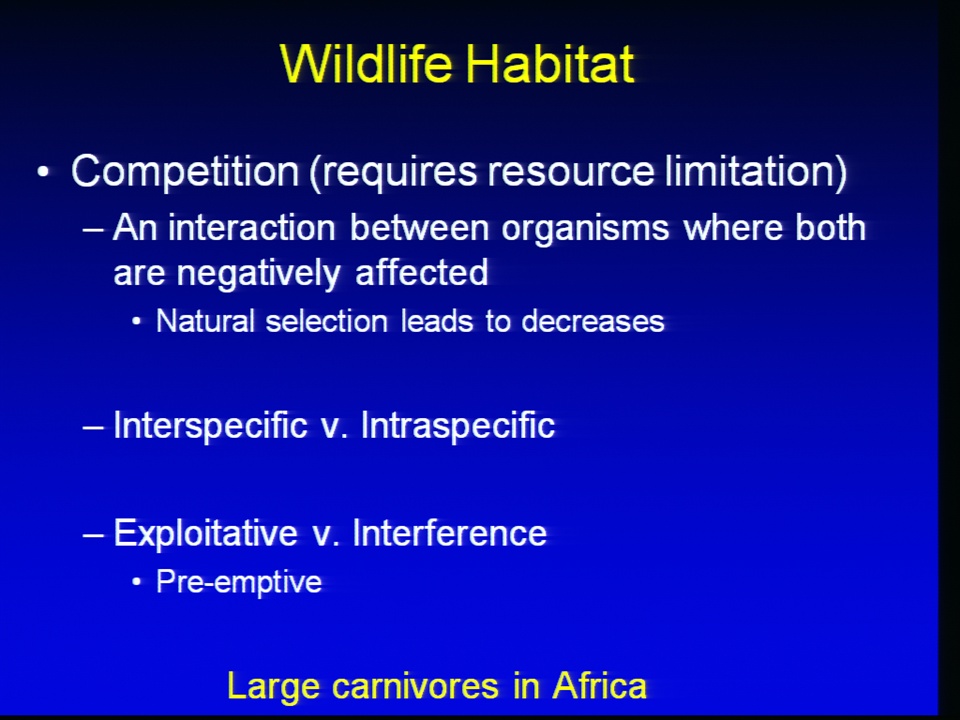 Wildlife Habitat

• Competition (requires resource limitation)
– An interaction between organisms where both are negatively affected
• Natural selection leads to decreases

– Interspecific v. Intraspecific

– Exploitative v. Interference
• Pre-emptive

Large carnivores in Africa